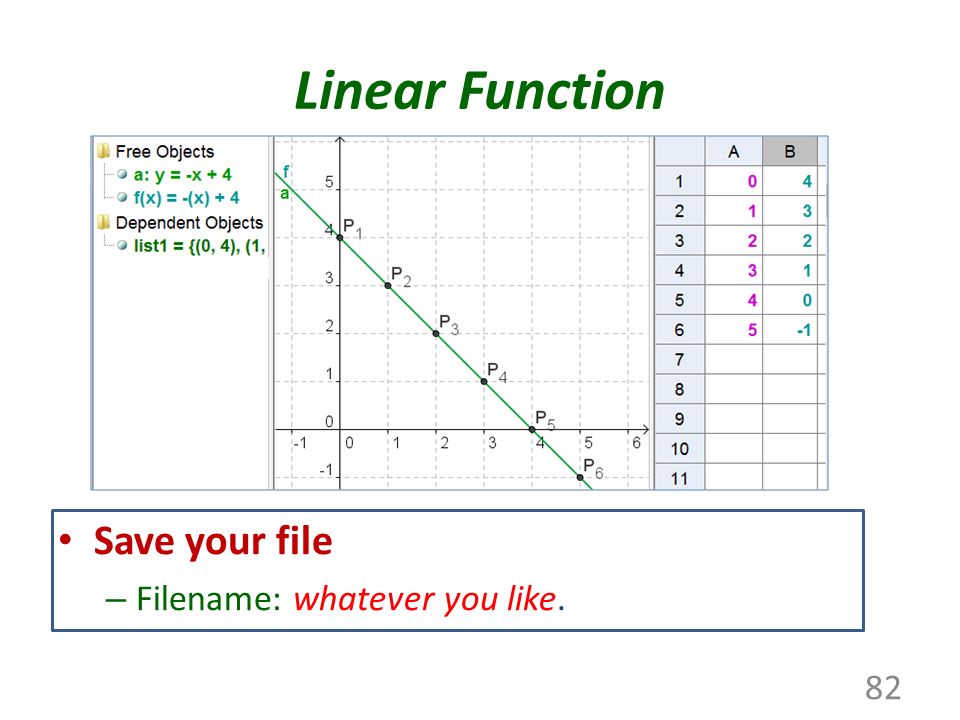 Linear Function

Free Objects
a: y = -x + 4
f(x) = -(x) + 4
Dependent Objects
list1 = {(0, 4), (1,

f
a
5
4
3
2
1
0
-1
-1
0
1
2
3
4
5
6
$P_1$
$P_2$
$P_3$
$P_4$
$P_5$
$P_6$

| | A | B |
|---|---|---|
| 1 | 0 | 4 |
| 2 | 1 | 3 |
| 3 | 2 | 2 |
| 4 | 3 | 1 |
| 5 | 4 | 0 |
| 6 | 5 | -1 |
| 7 | | |
| 8 | | |
| 9 | | |
| 10 | | |
| 11 | | |

• Save your file
– Filename: whatever you like.

82